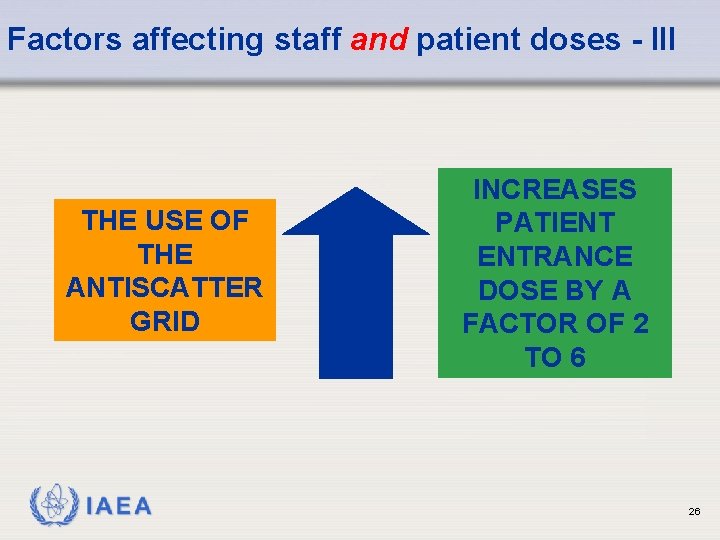 Factors affecting staff and patient doses - III

THE USE OF THE ANTISCATTER GRID

INCREASES PATIENT ENTRANCE DOSE BY A FACTOR OF 2 TO 6

IAEA

26